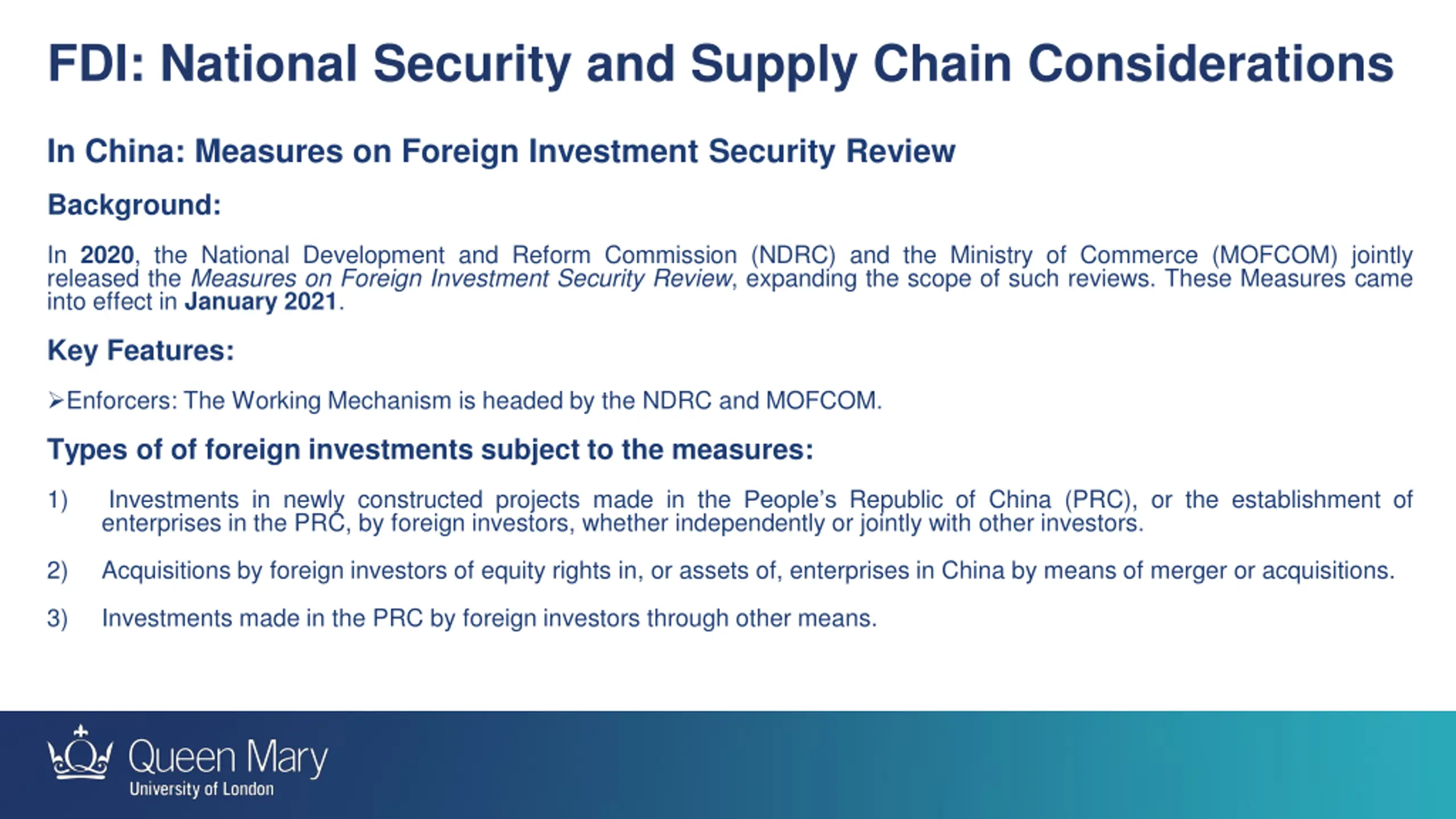 FDI: National Security and Supply Chain Considerations

In China: Measures on Foreign Investment Security Review

Background:

In 2020, the National Development and Reform Commission (NDRC) and the Ministry of Commerce (MOFCOM) jointly released the Measures on Foreign Investment Security Review, expanding the scope of such reviews. These Measures came into effect in January 2021.

Key Features:

➢Enforcers: The Working Mechanism is headed by the NDRC and MOFCOM.

Types of of foreign investments subject to the measures:

1) Investments in newly constructed projects made in the People's Republic of China (PRC), or the establishment of enterprises in the PRC, by foreign investors, whether independently or jointly with other investors.

2) Acquisitions by foreign investors of equity rights in, or assets of, enterprises in China by means of merger or acquisitions.

3) Investments made in the PRC by foreign investors through other means.

Queen Mary
University of London